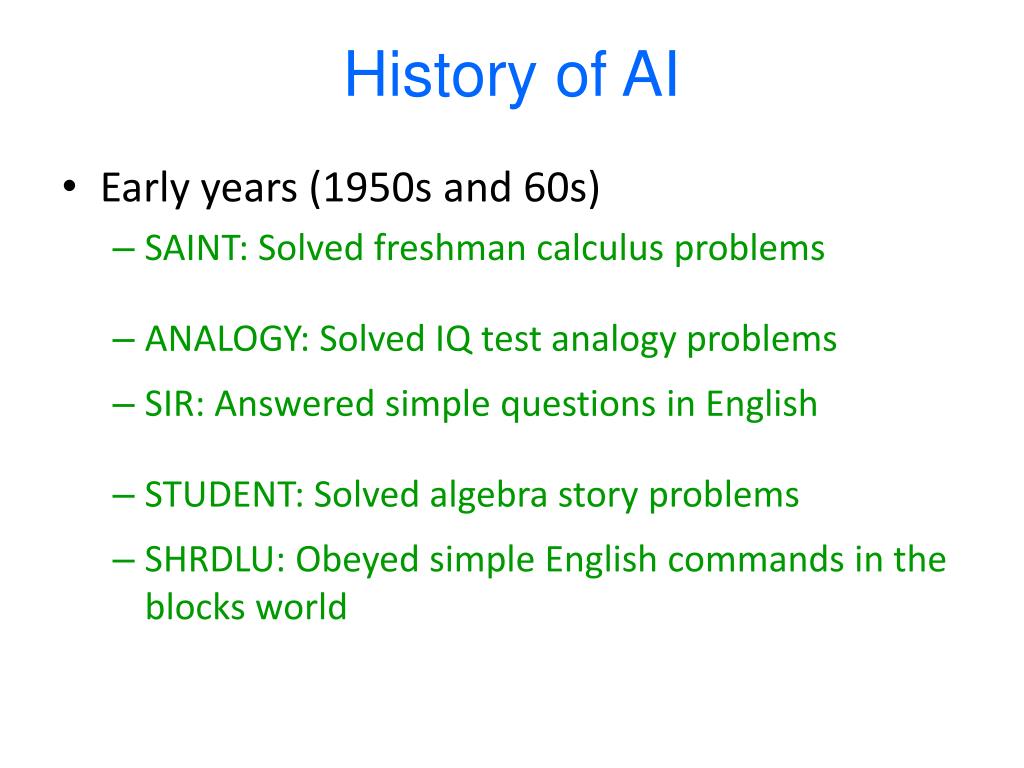 History of AI

• Early years (1950s and 60s)
– SAINT: Solved freshman calculus problems

– ANALOGY: Solved IQ test analogy problems
– SIR: Answered simple questions in English

– STUDENT: Solved algebra story problems
– SHRDLU: Obeyed simple English commands in the blocks world